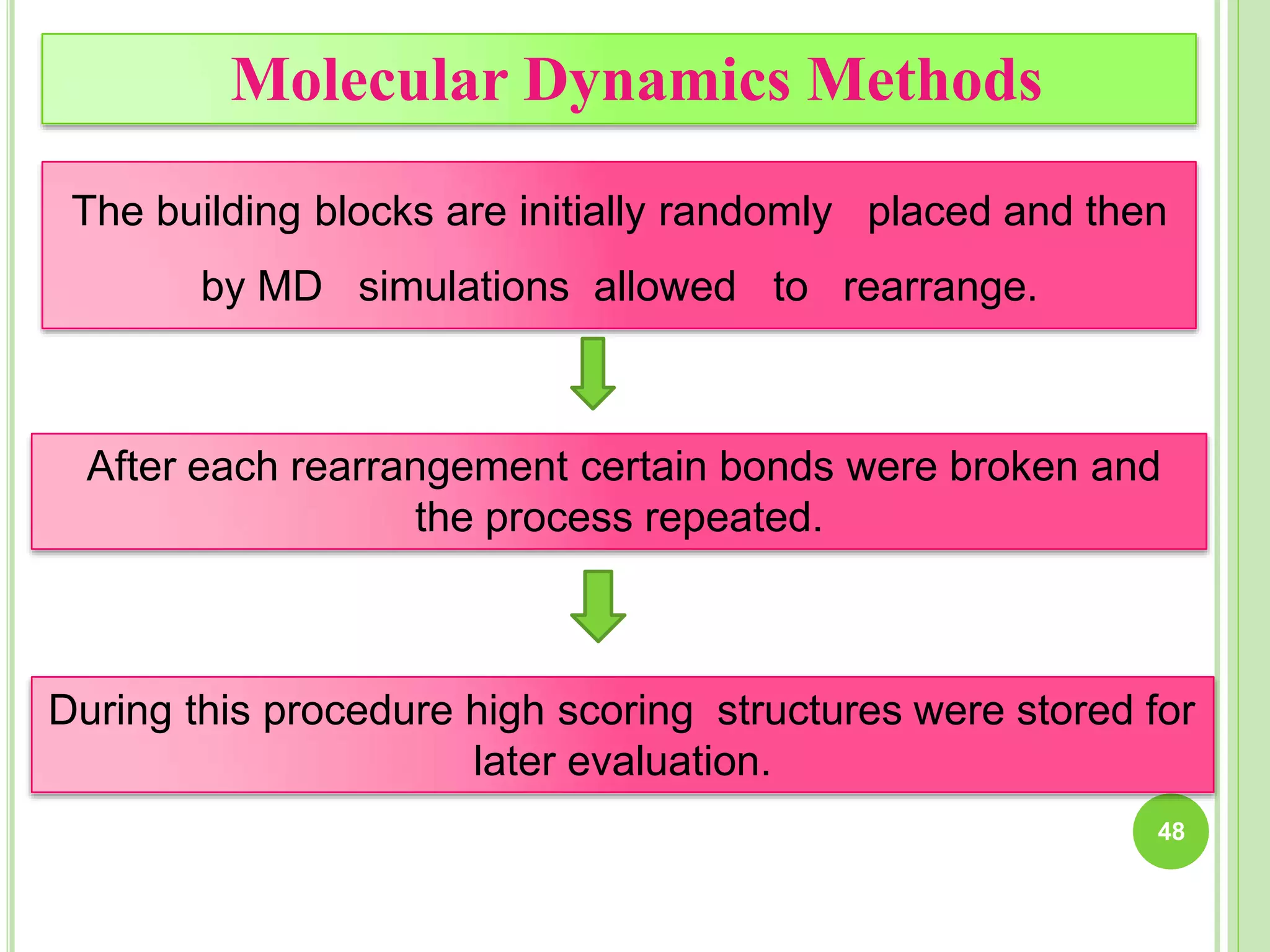 Molecular Dynamics Methods

The building blocks are initially randomly placed and then by MD simulations allowed to rearrange.

After each rearrangement certain bonds were broken and the process repeated.

During this procedure high scoring structures were stored for later evaluation.

48